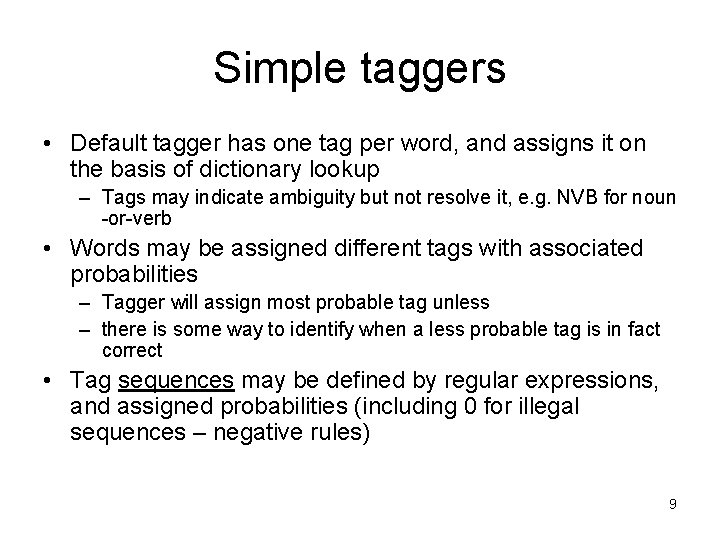 Simple taggers

• Default tagger has one tag per word, and assigns it on the basis of dictionary lookup
– Tags may indicate ambiguity but not resolve it, e.g. NVB for noun -or-verb

• Words may be assigned different tags with associated probabilities
– Tagger will assign most probable tag unless
– there is some way to identify when a less probable tag is in fact correct

• Tag sequences may be defined by regular expressions, and assigned probabilities (including 0 for illegal sequences – negative rules)

9